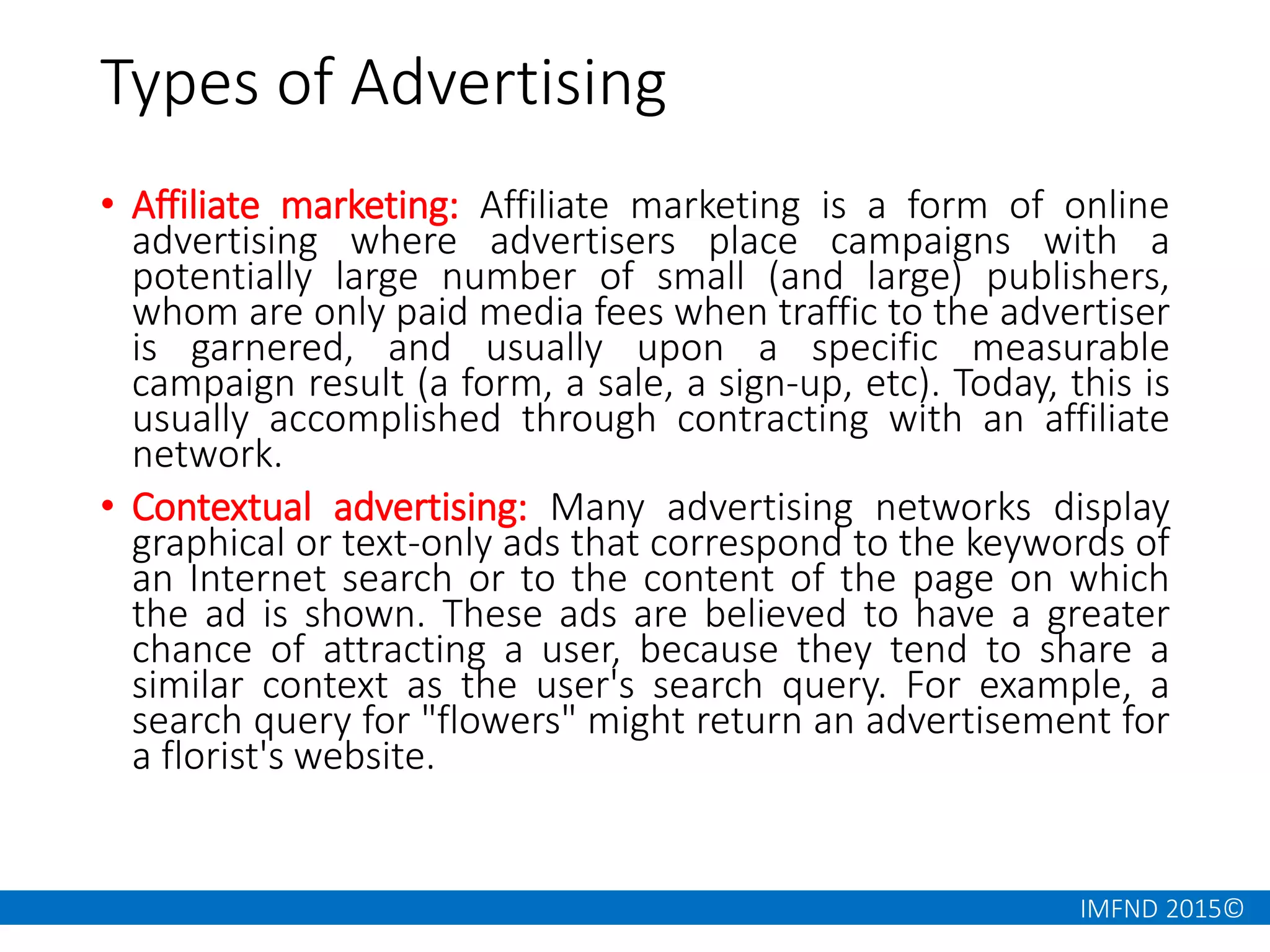 Types of Advertising

• Affiliate marketing: Affiliate marketing is a form of online advertising where advertisers place campaigns with a potentially large number of small (and large) publishers, whom are only paid media fees when traffic to the advertiser is garnered, and usually upon a specific measurable campaign result (a form, a sale, a sign-up, etc). Today, this is usually accomplished through contracting with an affiliate network.

• Contextual advertising: Many advertising networks display graphical or text-only ads that correspond to the keywords of an Internet search or to the content of the page on which the ad is shown. These ads are believed to have a greater chance of attracting a user, because they tend to share a similar context as the user's search query. For example, a search query for "flowers" might return an advertisement for a florist's website.

IMFND 2015©